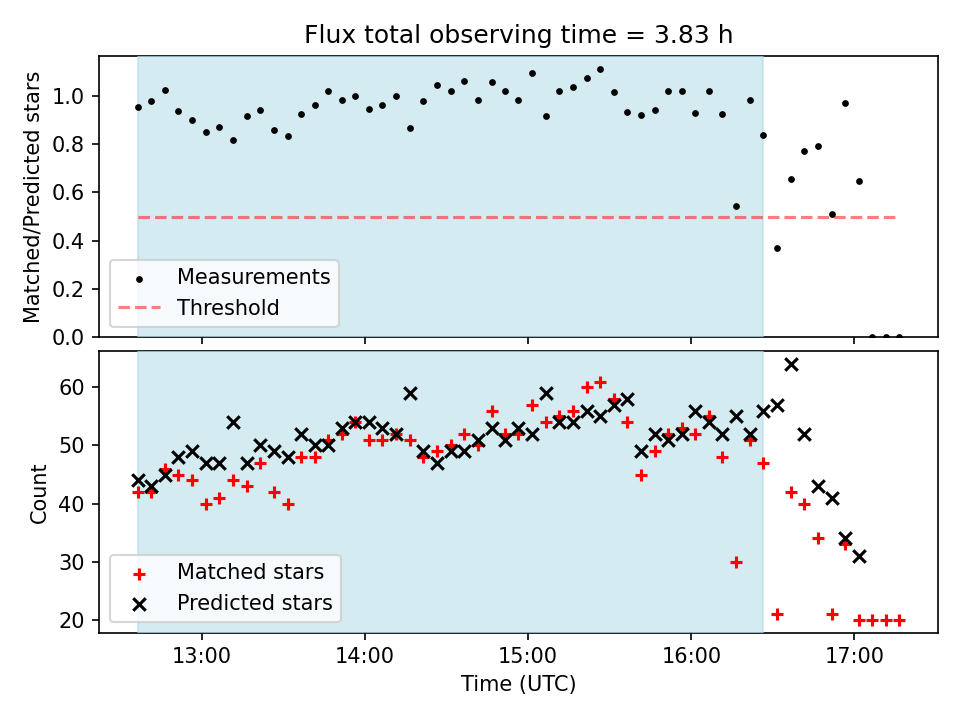 Flux total observing time = 3.83 h

Matched/Predicted stars

1.0
0.8
0.6
0.4
0.2
0.0

Measurements
Threshold

Count

60
50
40
30
20

Matched stars
Predicted stars

13:00
14:00
15:00
16:00
17:00

Time (UTC)